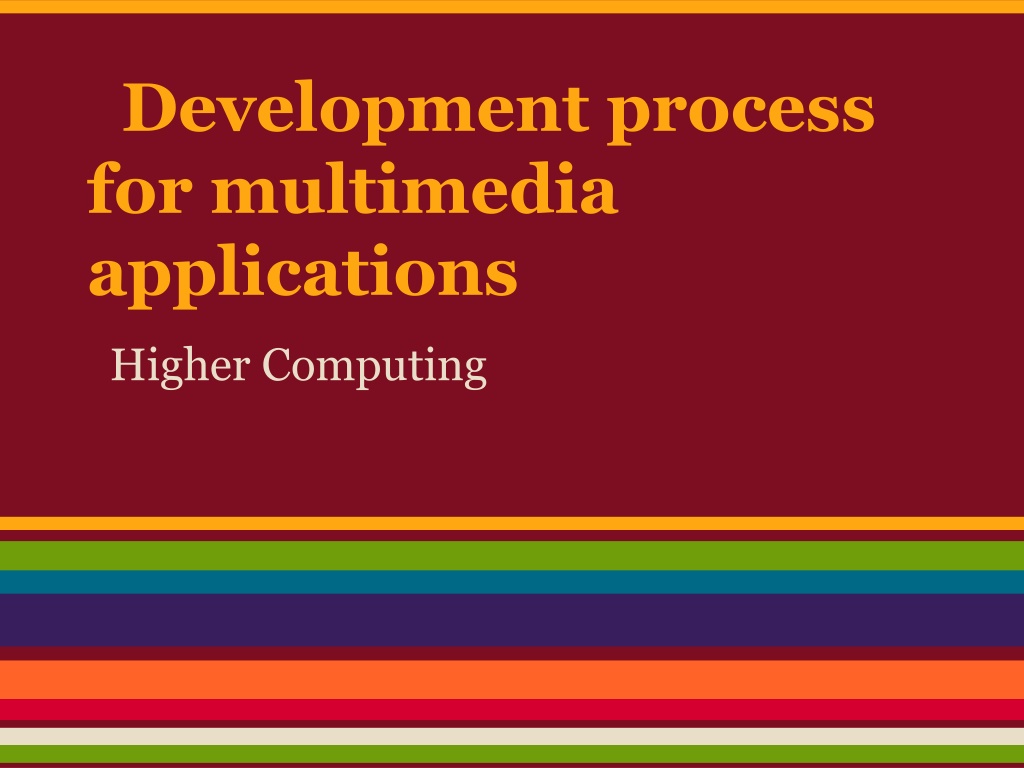 Development process for multimedia applications

Higher Computing